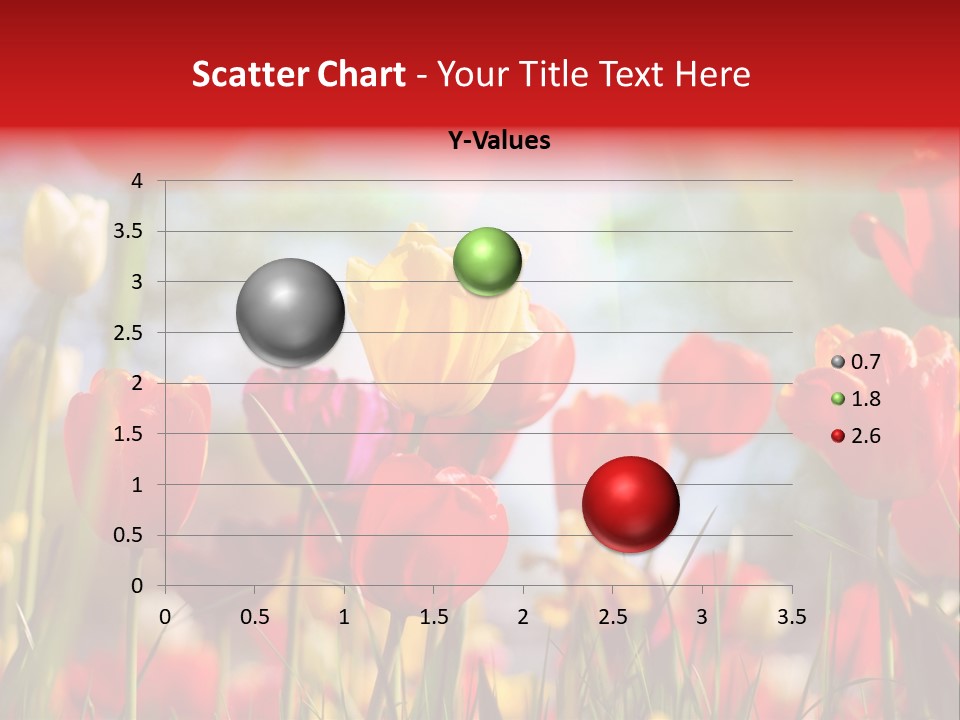 Scatter Chart - Your Title Text Here

Y-Values

4
3.5
3
2.5
2
1.5
1
0.5
0

0 0.5 1 1.5 2 2.5 3 3.5

0.7
1.8
2.6